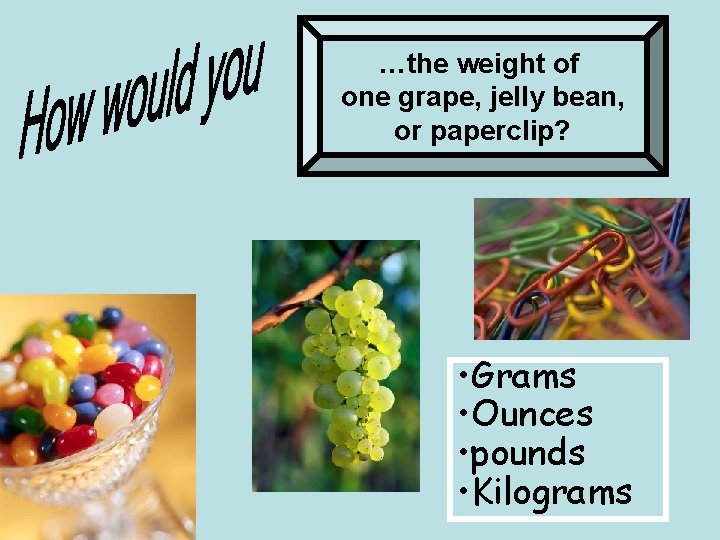 How would you

…the weight of one grape, jelly bean, or paperclip?

•Grams
•Ounces
•pounds
•Kilograms